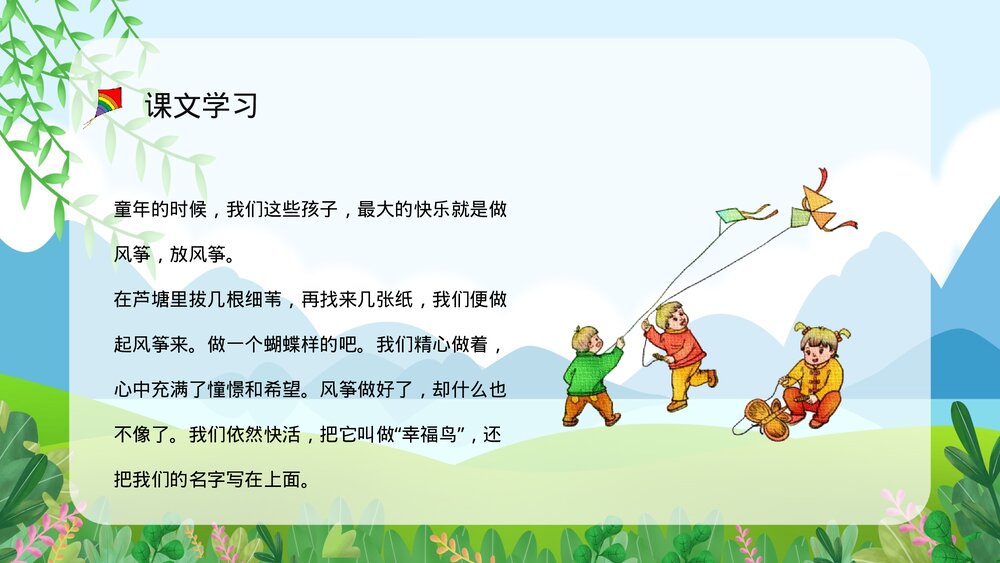 课文学习

童年的时候，我们这些孩子，最大的快乐就是做风筝，放风筝。

在芦塘里拔几根细苇，再找来几张纸，我们便做起风筝来。做一个蝴蝶样的吧。我们精心做着，心中充满了憧憬和希望。风筝做好了，却什么也不像了。我们依然快活，把它叫做“幸福鸟”，还把我们的名字写在上面。